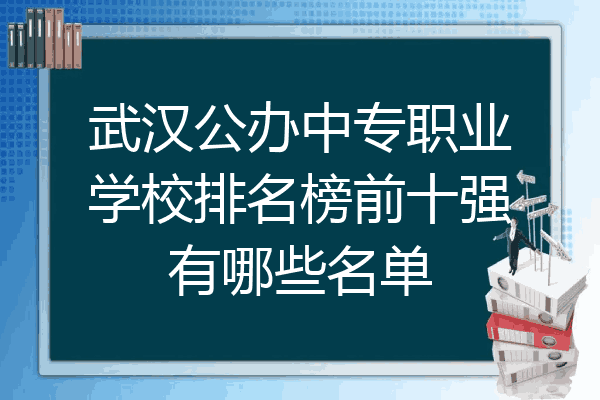 武汉公办中专职业学校排名榜前十强有哪些名单